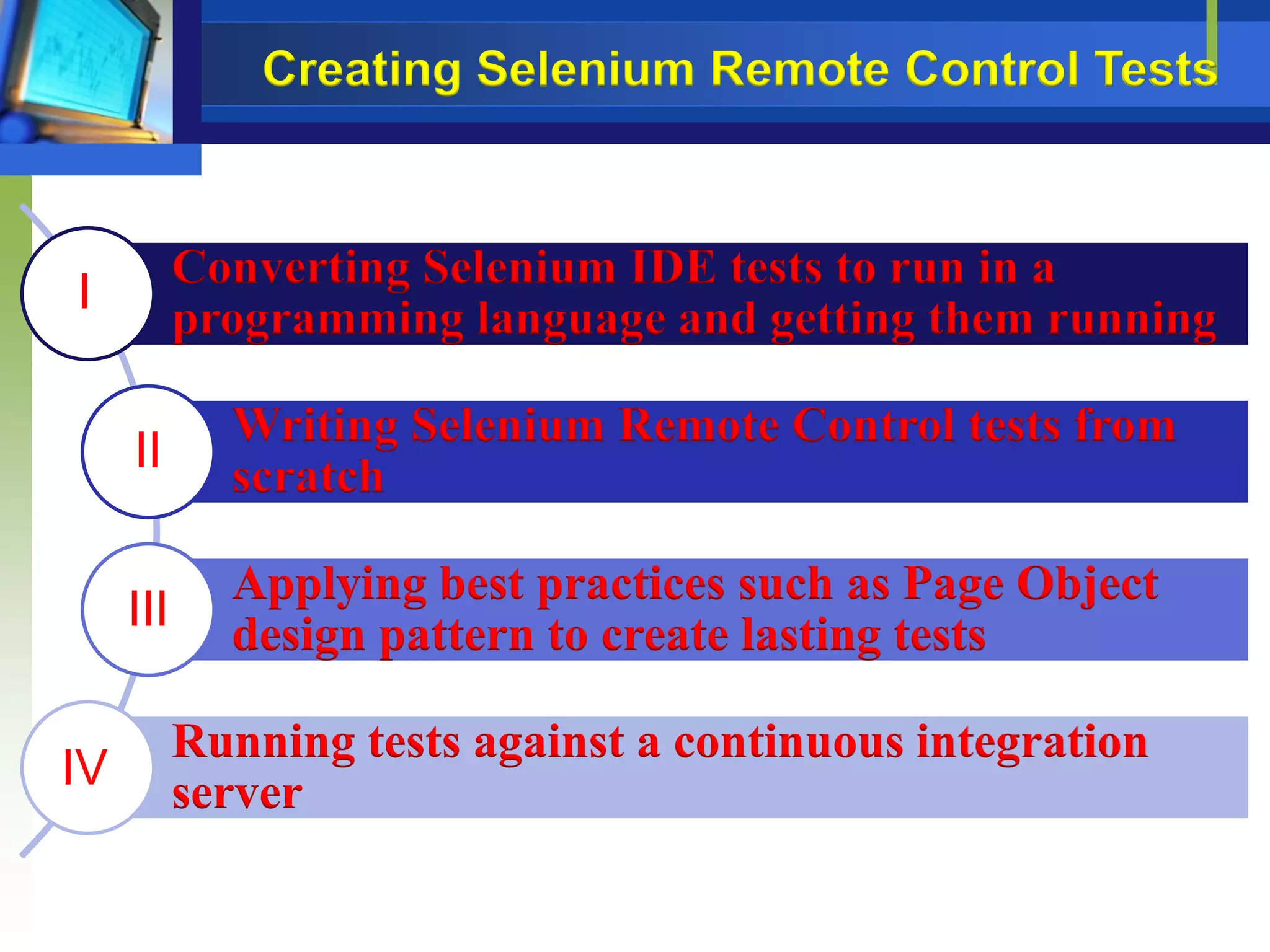 Creating Selenium Remote Control Tests

I

Converting Selenium IDE tests to run in a programming language and getting them running

II

Writing Selenium Remote Control tests from scratch

III

Applying best practices such as Page Object design pattern to create lasting tests

IV

Running tests against a continuous integration server